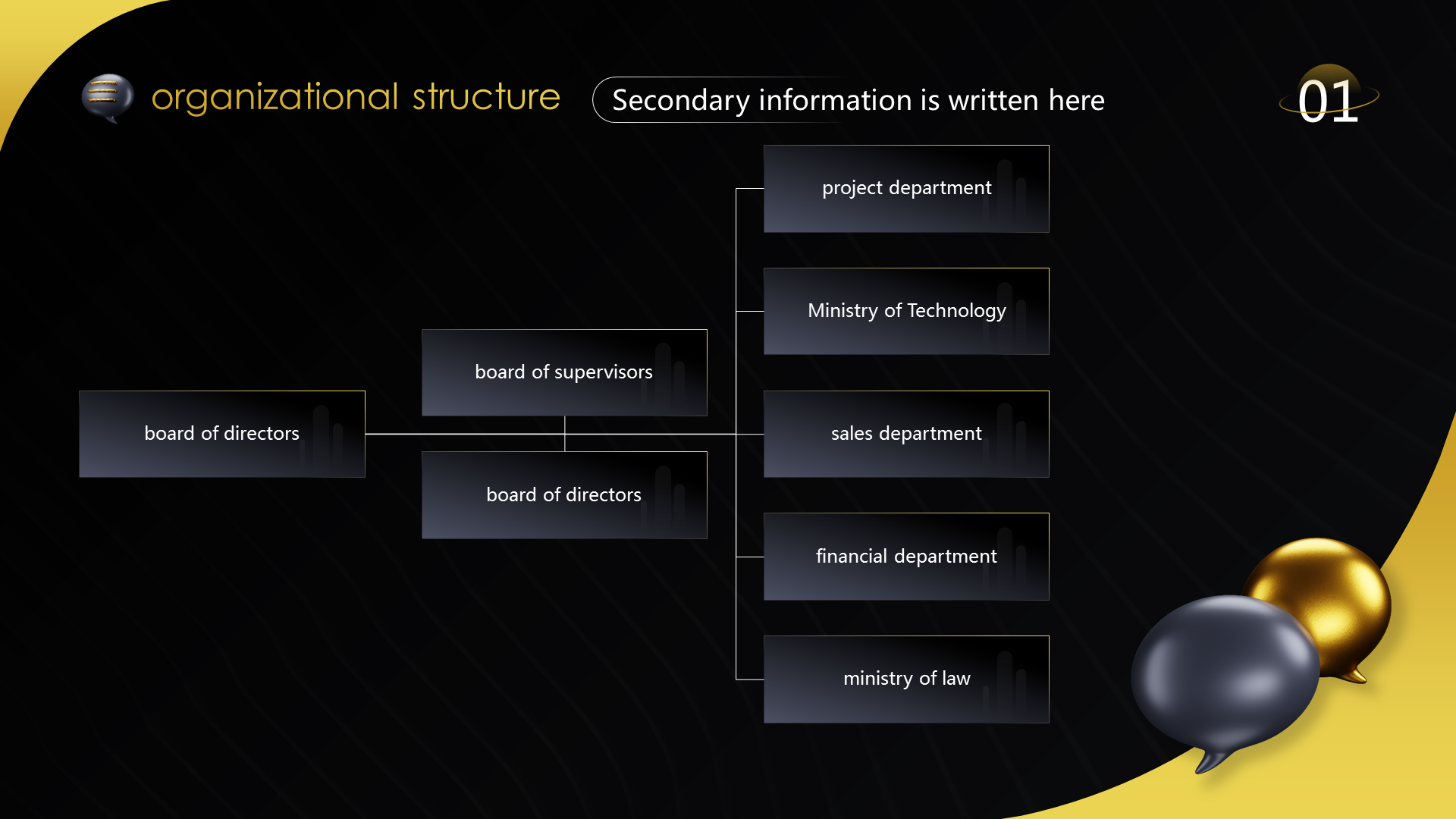 organizational structure

Secondary information is written here

01

board of directors

board of supervisors

board of directors

project department

Ministry of Technology

sales department

financial department

ministry of law